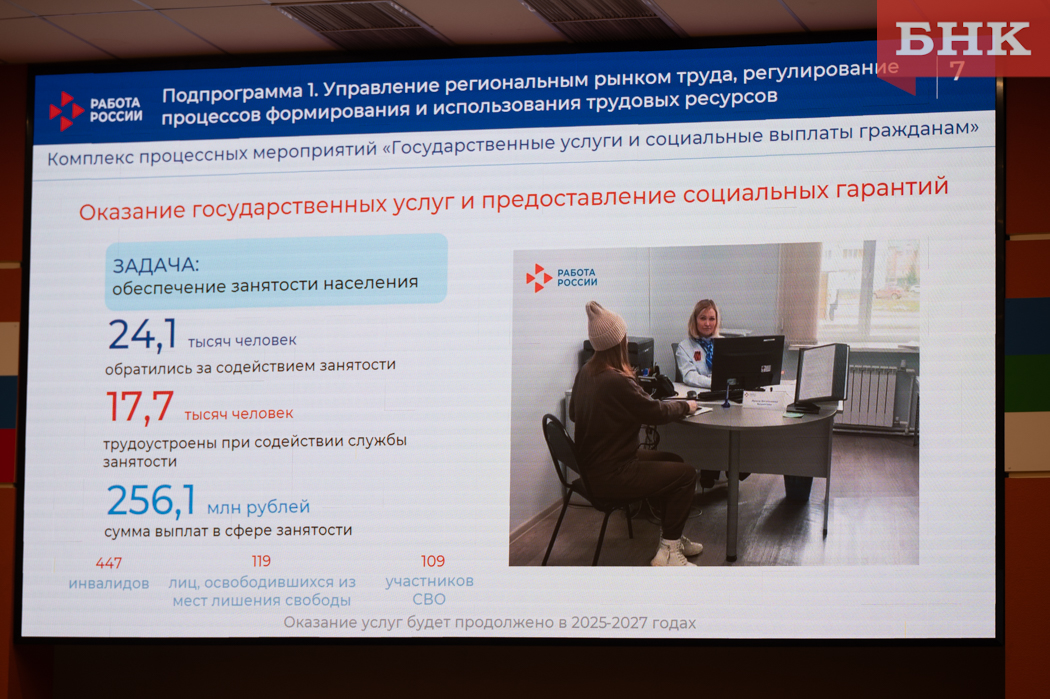 БНК

РАБОТА РОССИИ

Подпрограмма 1. Управление региональным рынком труда, регулирование процессов формирования и использования трудовых ресурсов

7

Комплекс процессных мероприятий «Государственные услуги и социальные выплаты гражданам»

Оказание государственных услуг и предоставление социальных гарантий

ЗАДАЧА:
обеспечение занятости населения

24,1 тысяч человек
обратились за содействием занятости

17,7 тысяч человек
трудоустроены при содействии службы занятости

256,1 млн рублей
сумма выплат в сфере занятости

447
инвалидов

119
лиц, освободившихся из мест лишения свободы

109
участников СВО

РАБОТА РОССИИ

Оказание услуг будет продолжено в 2025-2027 годах